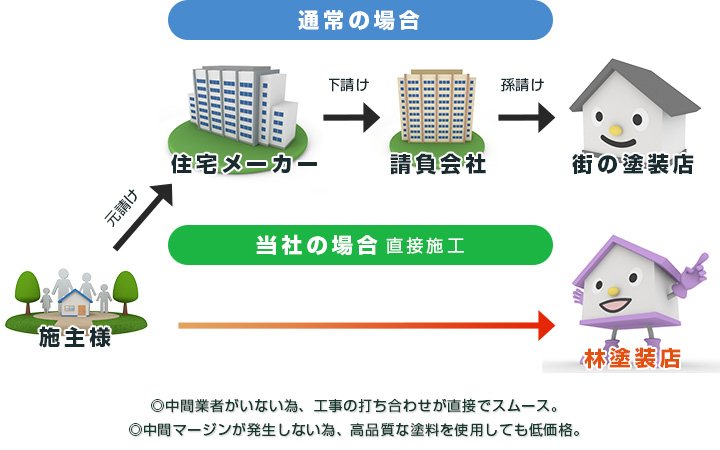 通常の場合

下請け

孫請け

住宅メーカー

請負会社

街の塗装店

元請け

当社の場合 直接施工

施主様

林塗装店

◎中間業者がいない為、工事の打ち合わせが直接でスムース。
◎中間マージンが発生しない為、高品質な塗料を使用しても低価格。